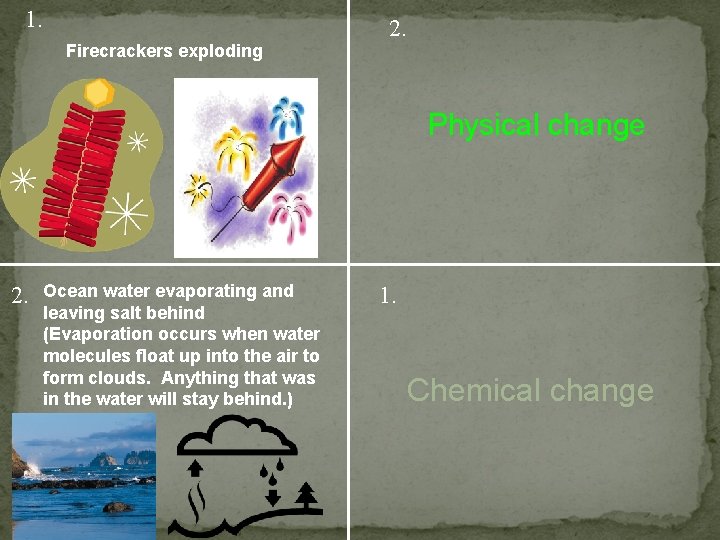 1.

Firecrackers exploding

2.

Physical change

2. Ocean water evaporating and leaving salt behind (Evaporation occurs when water molecules float up into the air to form clouds. Anything that was in the water will stay behind.)

1.

Chemical change